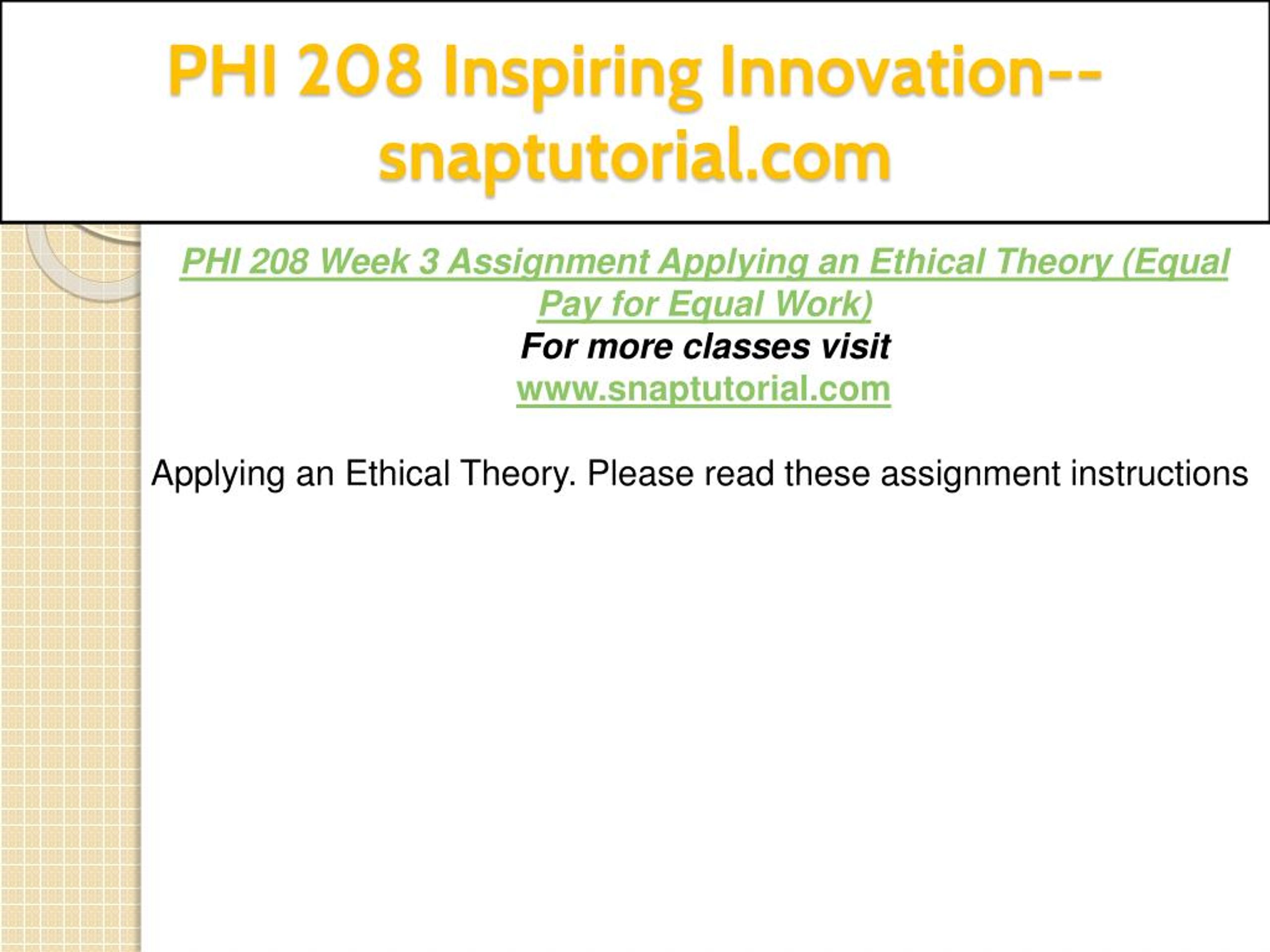 PHI 208 Inspiring Innovation--snaptutorial.com

PHI 208 Week 3 Assignment Applying an Ethical Theory (Equal Pay for Equal Work)
For more classes visit
www.snaptutorial.com

Applying an Ethical Theory. Please read these assignment instructions